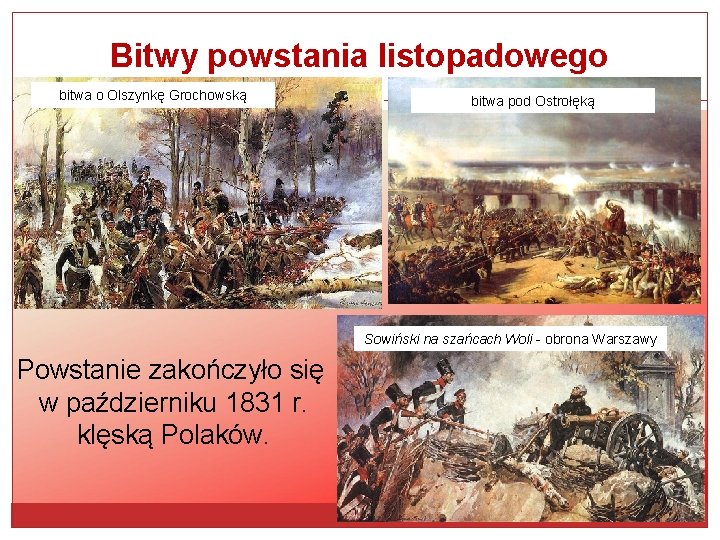 Bitwy powstania listopadowego

bitwa o Olszynkę Grochowską

bitwa pod Ostrołęką

Sowiński na szańcach Woli - obrona Warszawy

Powstanie zakończyło się w październiku 1831 r. klęską Polaków.